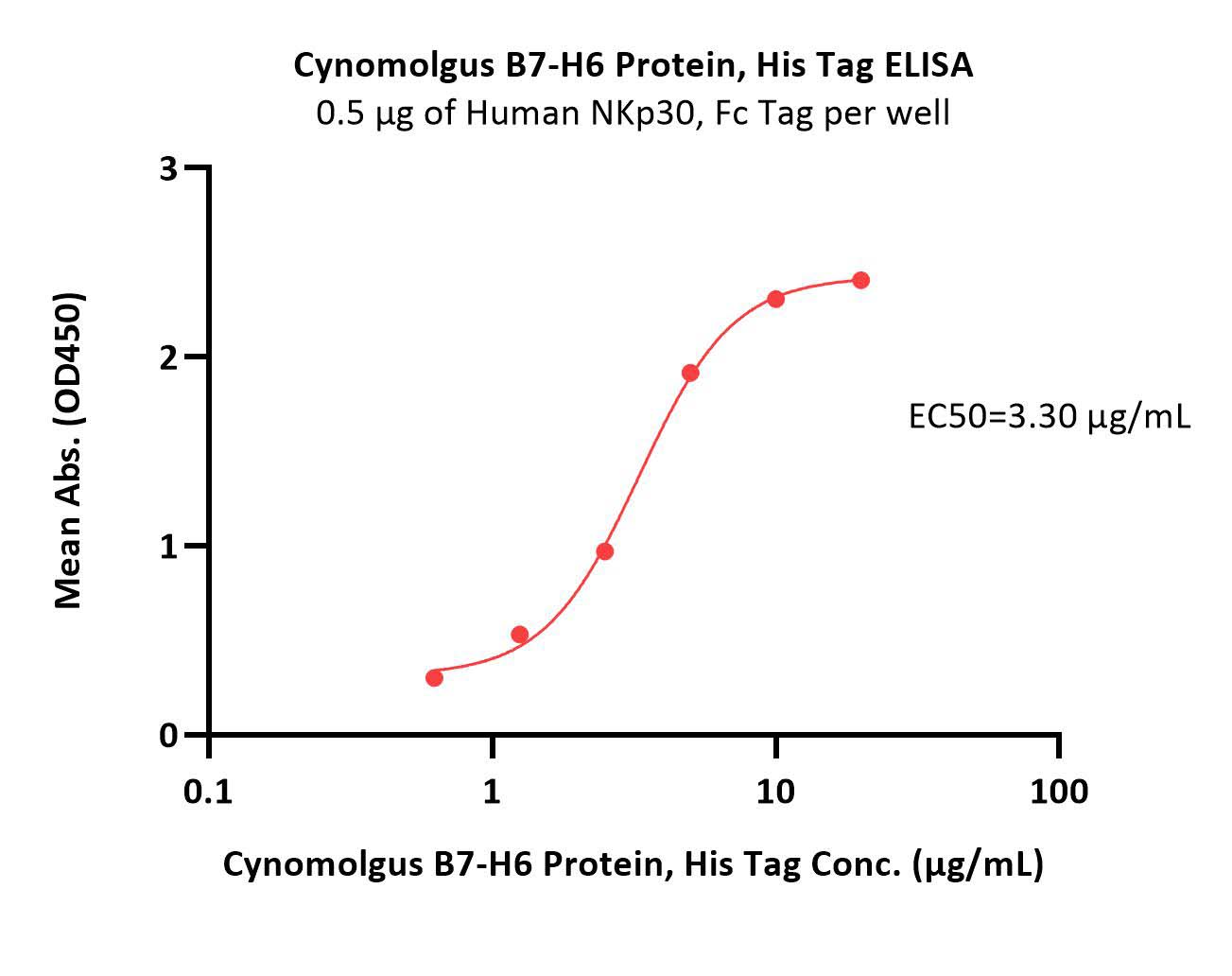 Cynomolgus B7-H6 Protein, His Tag ELISA
0.5 μg of Human NKp30, Fc Tag per well

Mean Abs. (OD450)

3
2
1
0

EC50=3.30 μg/mL

0.1
1
10
100

Cynomolgus B7-H6 Protein, His Tag Conc. (μg/mL)